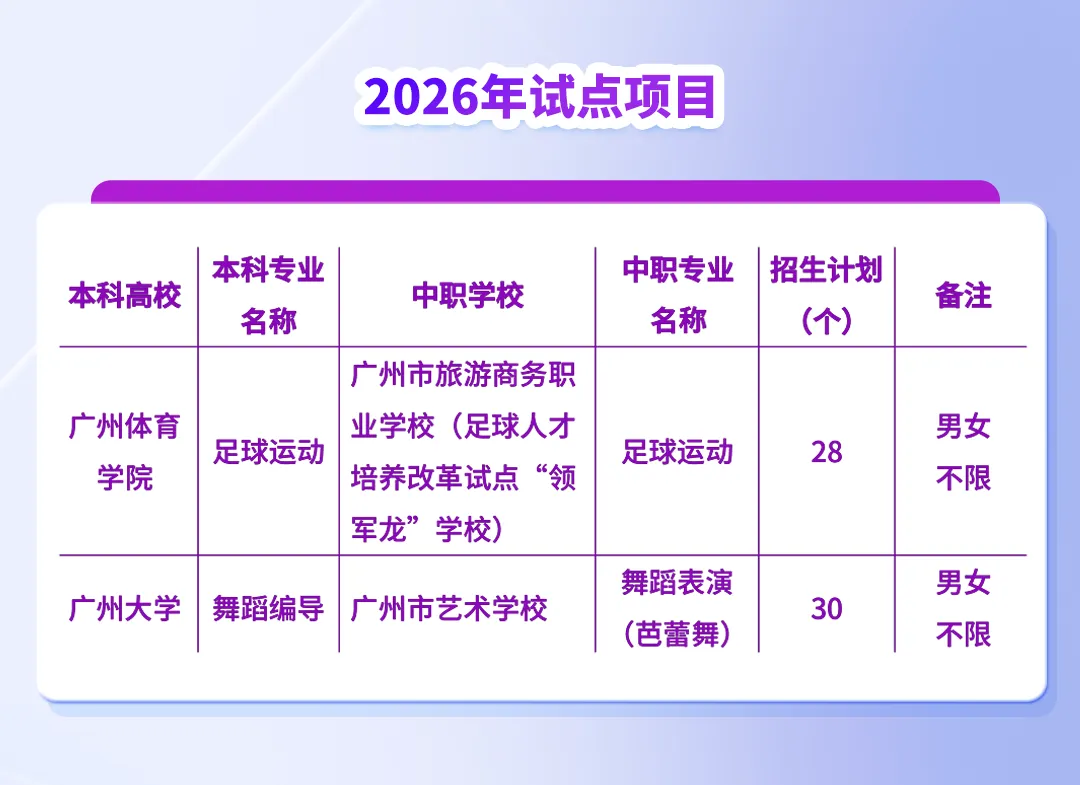 2026年试点项目

| 本科高校 | 本科专业名称 | 中职学校 | 中职专业名称 | 招生计划（个） | 备注 |
|---|---|---|---|---|---|
| 广州体育学院 | 足球运动 | 广州市旅游商务职业学校（足球人才培养改革试点“领军龙”学校） | 足球运动 | 28 | 男女不限 |
| 广州大学 | 舞蹈编导 | 广州市艺术学校 | 舞蹈表演（芭蕾舞） | 30 | 男女不限 |